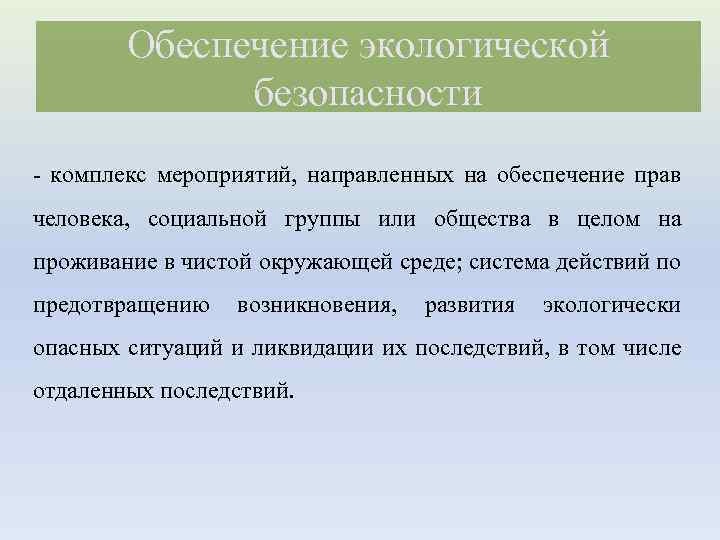 Обеспечение экологической безопасности

- комплекс мероприятий, направленных на обеспечение прав человека, социальной группы или общества в целом на проживание в чистой окружающей среде; система действий по предотвращению возникновения, развития экологически опасных ситуаций и ликвидации их последствий, в том числе отдаленных последствий.